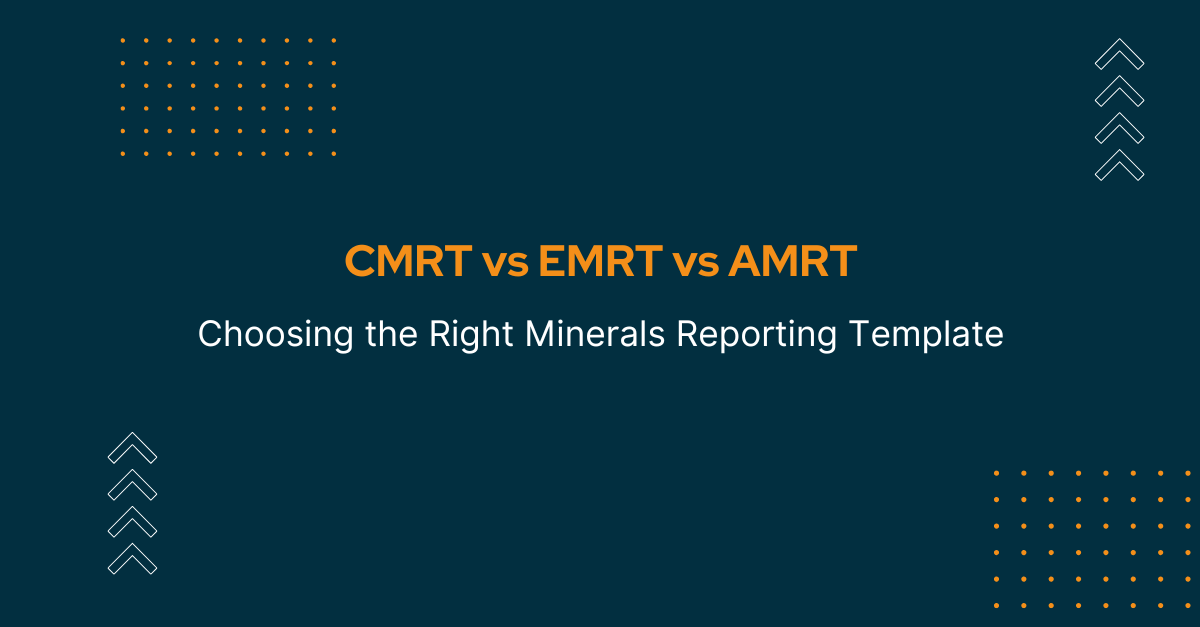 CMRT vs EMRT vs AMRT

Choosing the Right Minerals Reporting Template